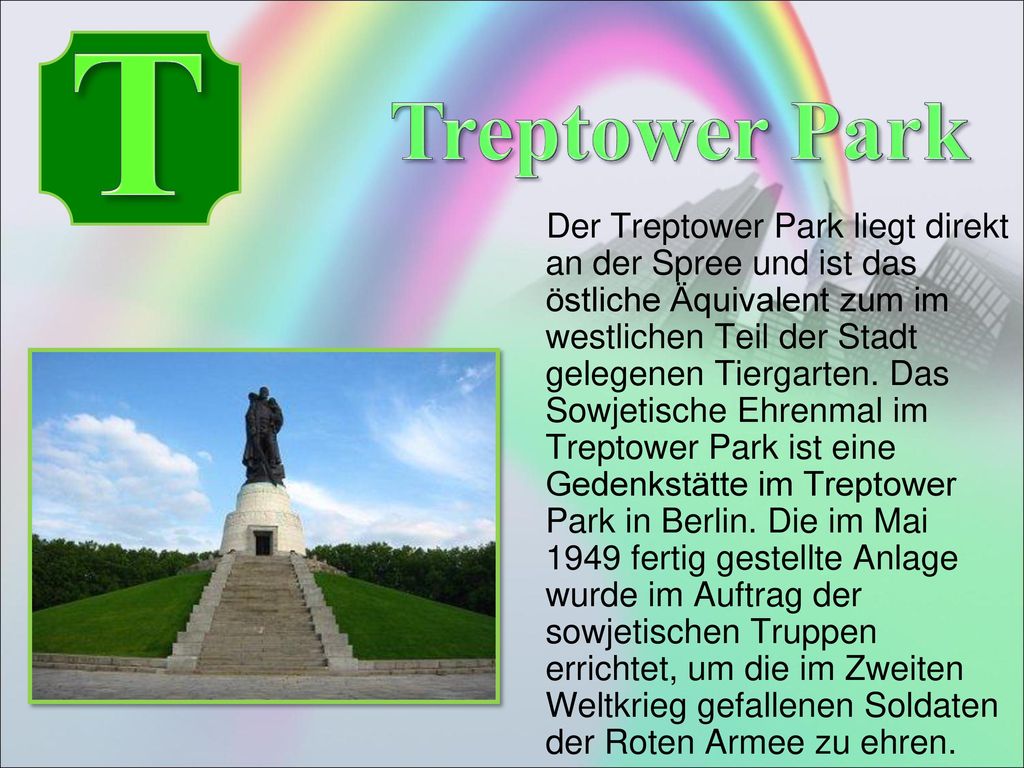 T

Treptower Park

Der Treptower Park liegt direkt an der Spree und ist das östliche Äquivalent zum im westlichen Teil der Stadt gelegenen Tiergarten. Das Sowjetische Ehrenmal im Treptower Park ist eine Gedenkstätte im Treptower Park in Berlin. Die im Mai 1949 fertig gestellte Anlage wurde im Auftrag der sowjetischen Truppen errichtet, um die im Zweiten Weltkrieg gefallenen Soldaten der Roten Armee zu ehren.